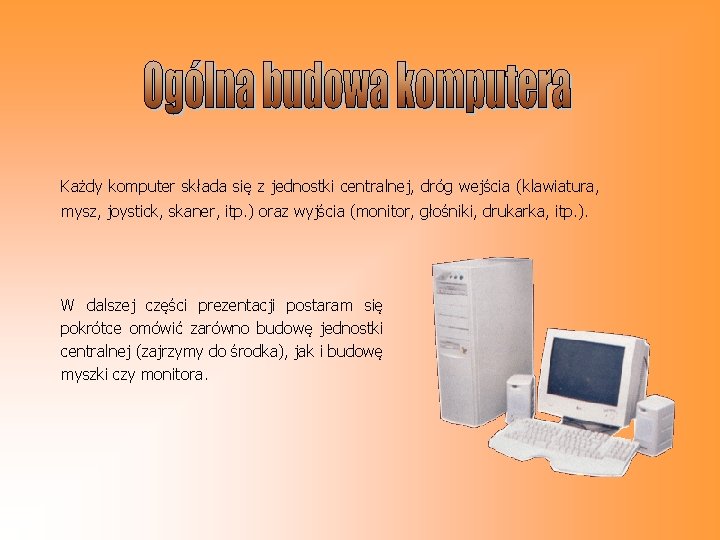 Ogólna budowa komputera

Każdy komputer składa się z jednostki centralnej, dróg wejścia (klawiatura, mysz, joystick, skaner, itp.) oraz wyjścia (monitor, głośniki, drukarka, itp.).

W dalszej części prezentacji postaram się pokrótce omówić zarówno budowę jednostki centralnej (zajrzymy do środka), jak i budowę myszki czy monitora.